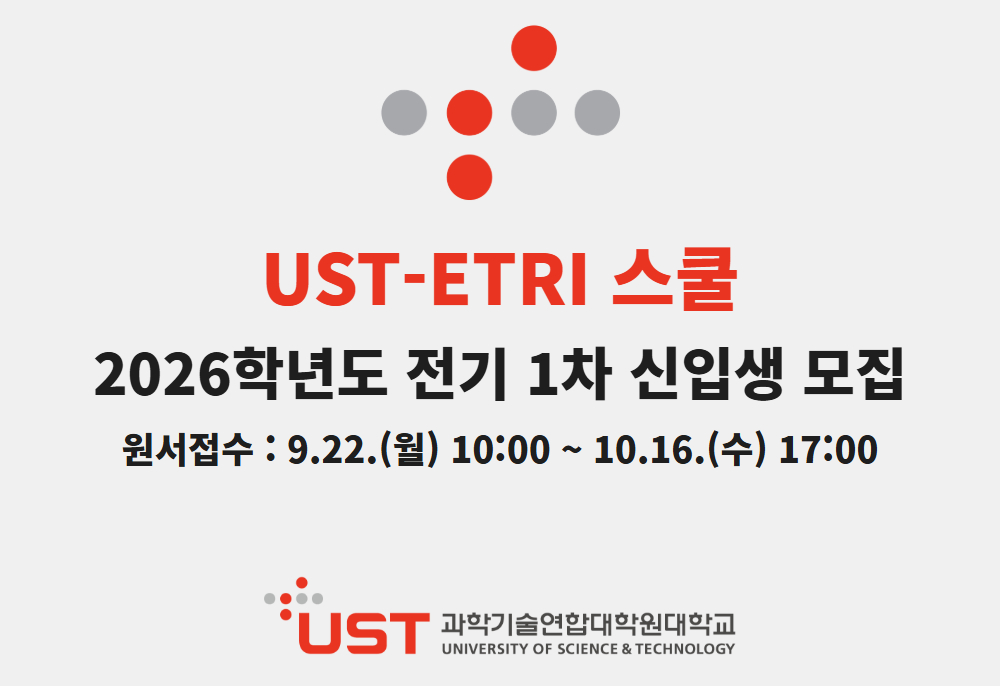 UST-ETRI 스쿨

2026학년도 전기 1차 신입생 모집

원서접수 : 9.22.(월) 10:00 ~ 10.16.(수) 17:00

UST 과학기술연합대학원대학교
UNIVERSITY OF SCIENCE & TECHNOLOGY